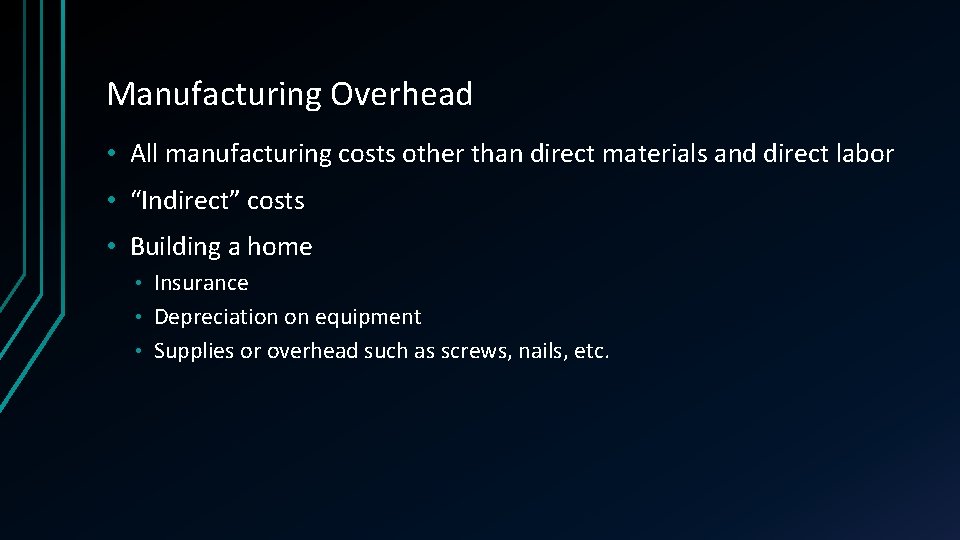 Manufacturing Overhead

• All manufacturing costs other than direct materials and direct labor
• “Indirect” costs
• Building a home
  • Insurance
  • Depreciation on equipment
  • Supplies or overhead such as screws, nails, etc.